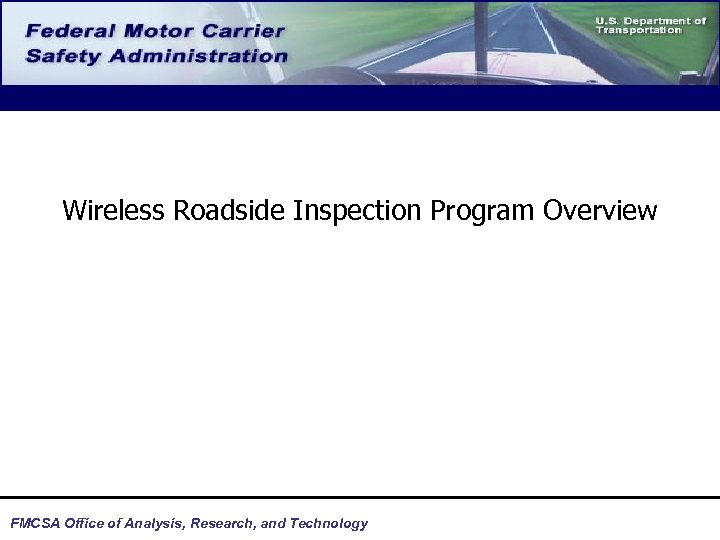 Federal Motor Carrier Safety Administration

U.S. Department of Transportation

Wireless Roadside Inspection Program Overview

FMCSA Office of Analysis, Research, and Technology